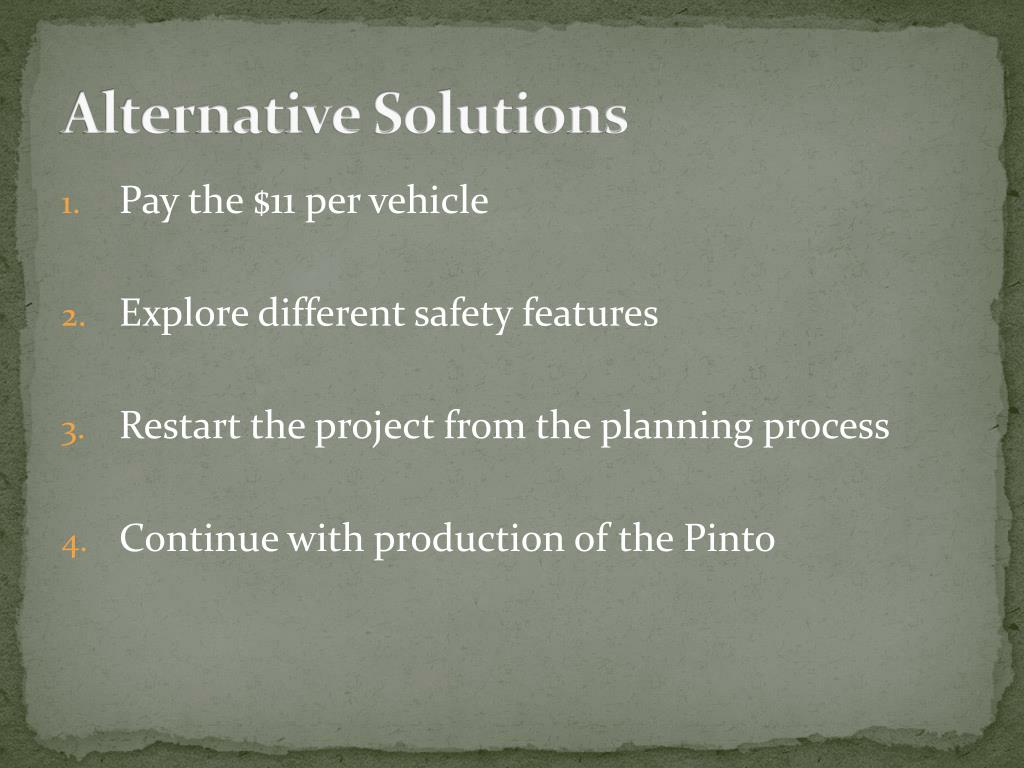 Alternative Solutions

1. Pay the \$11 per vehicle

2. Explore different safety features

3. Restart the project from the planning process

4. Continue with production of the Pinto